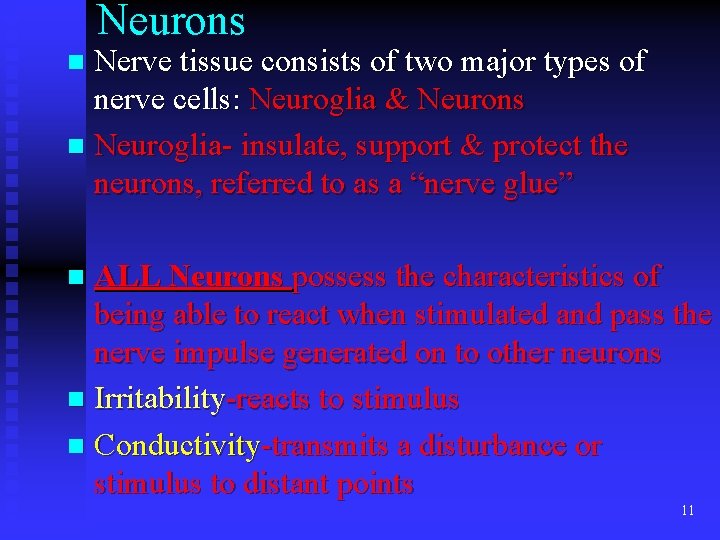 Neurons

Nerve tissue consists of two major types of nerve cells: Neuroglia & Neurons

Neuroglia- insulate, support & protect the neurons, referred to as a “nerve glue”

ALL Neurons possess the characteristics of being able to react when stimulated and pass the nerve impulse generated on to other neurons

Irritability-reacts to stimulus

Conductivity-transmits a disturbance or stimulus to distant points

11